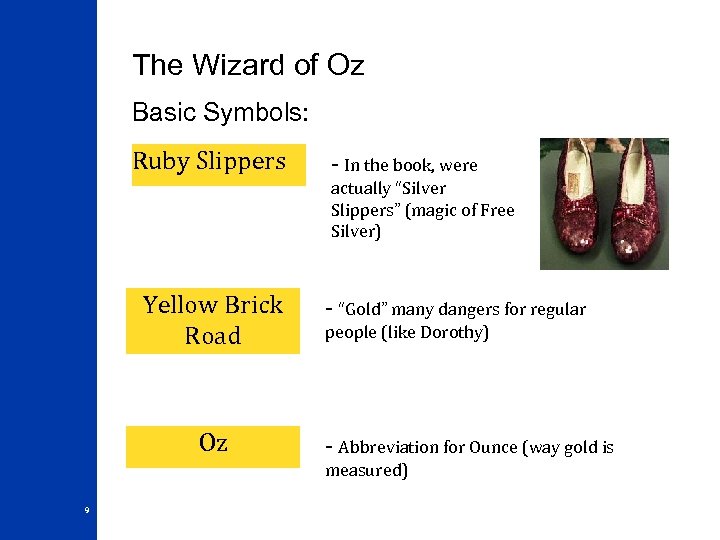 The Wizard of Oz

Basic Symbols:

Ruby Slippers

- In the book, were actually "Silver Slippers" (magic of Free Silver)

Yellow Brick Road

- "Gold" many dangers for regular people (like Dorothy)

Oz

- Abbreviation for Ounce (way gold is measured)

9